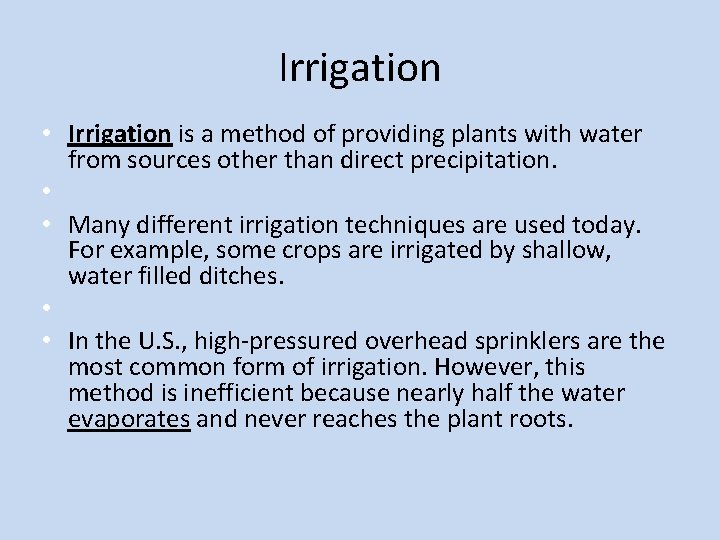 Irrigation

• Irrigation is a method of providing plants with water from sources other than direct precipitation.

•

• Many different irrigation techniques are used today. For example, some crops are irrigated by shallow, water filled ditches.

•

• In the U.S., high-pressured overhead sprinklers are the most common form of irrigation. However, this method is inefficient because nearly half the water evaporates and never reaches the plant roots.